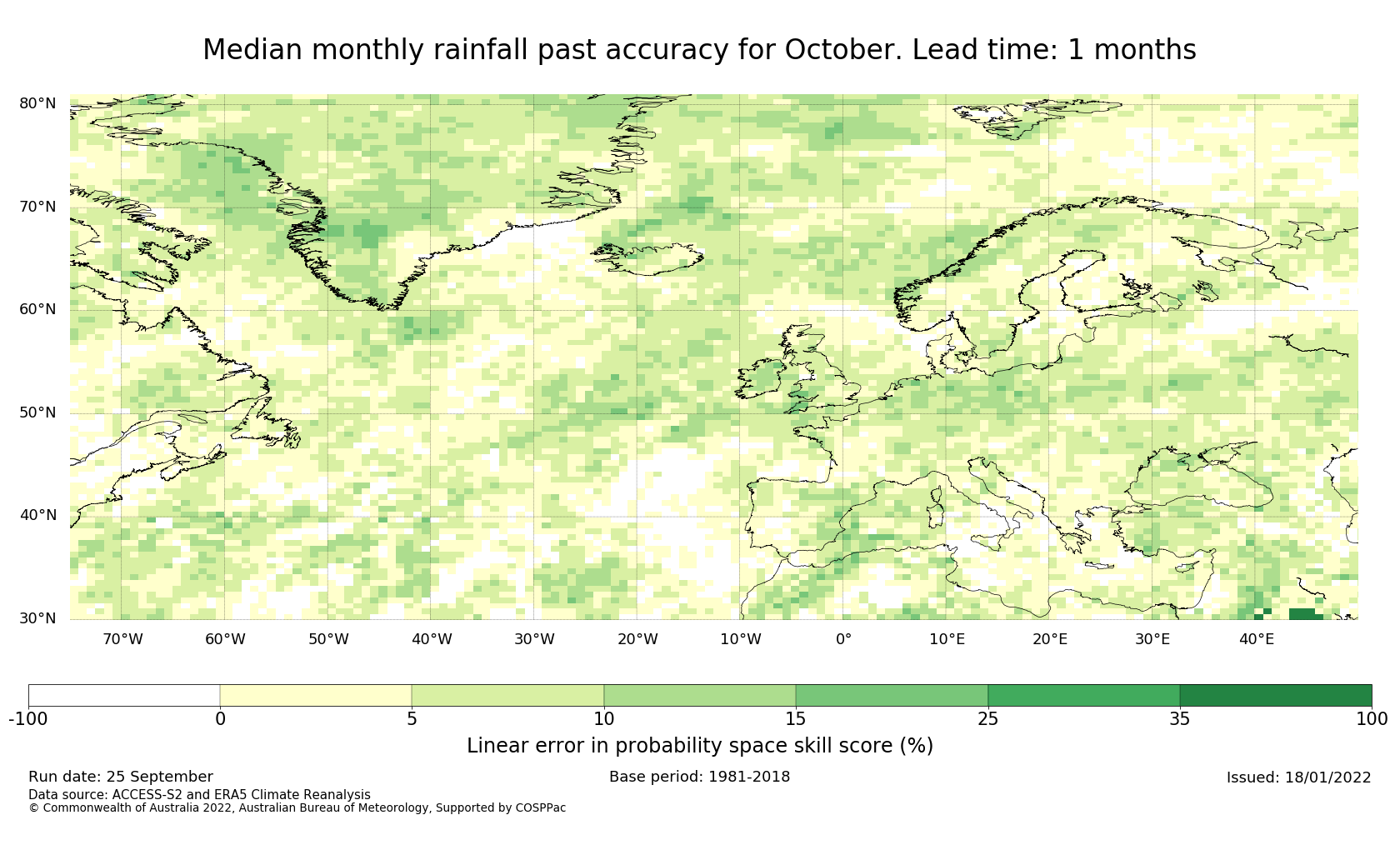 Median monthly rainfall past accuracy for October. Lead time: 1 months

80°N
70°N
60°N
50°N
40°N
30°N

70°W 60°W 50°W 40°W 30°W 20°W 10°W 0° 10°E 20°E 30°E 40°E

-100 0 5 10 15 25 35 100

Linear error in probability space skill score (%)

Run date: 25 September
Base period: 1981-2018
Issued: 18/01/2022
Data source: ACCESS-S2 and ERA5 Climate Reanalysis
© Commonwealth of Australia 2022, Australian Bureau of Meteorology, Supported by COSPPac